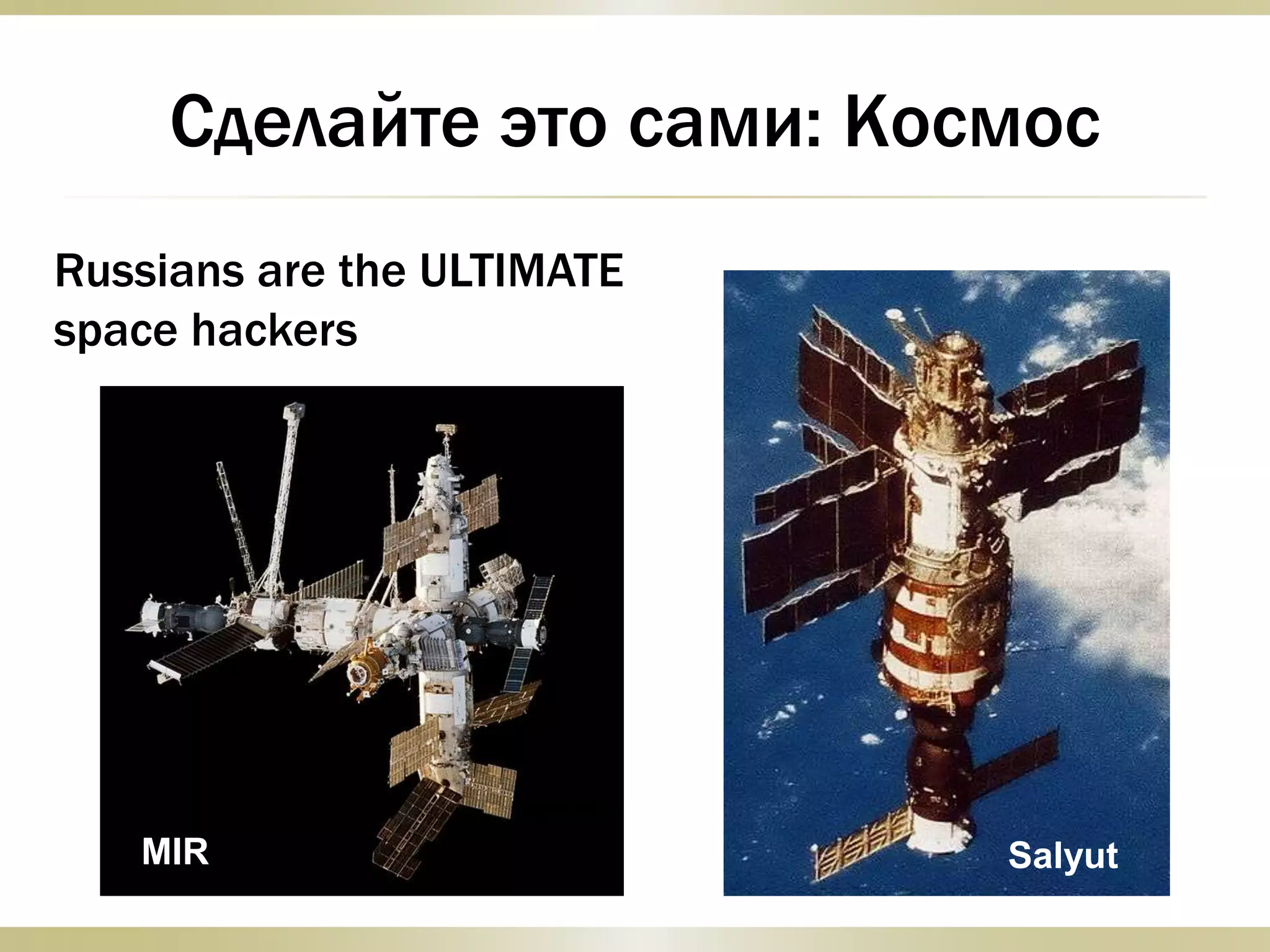 Сделайте это сами: Космос

Russians are the ULTIMATE space hackers

MIR

Salyut